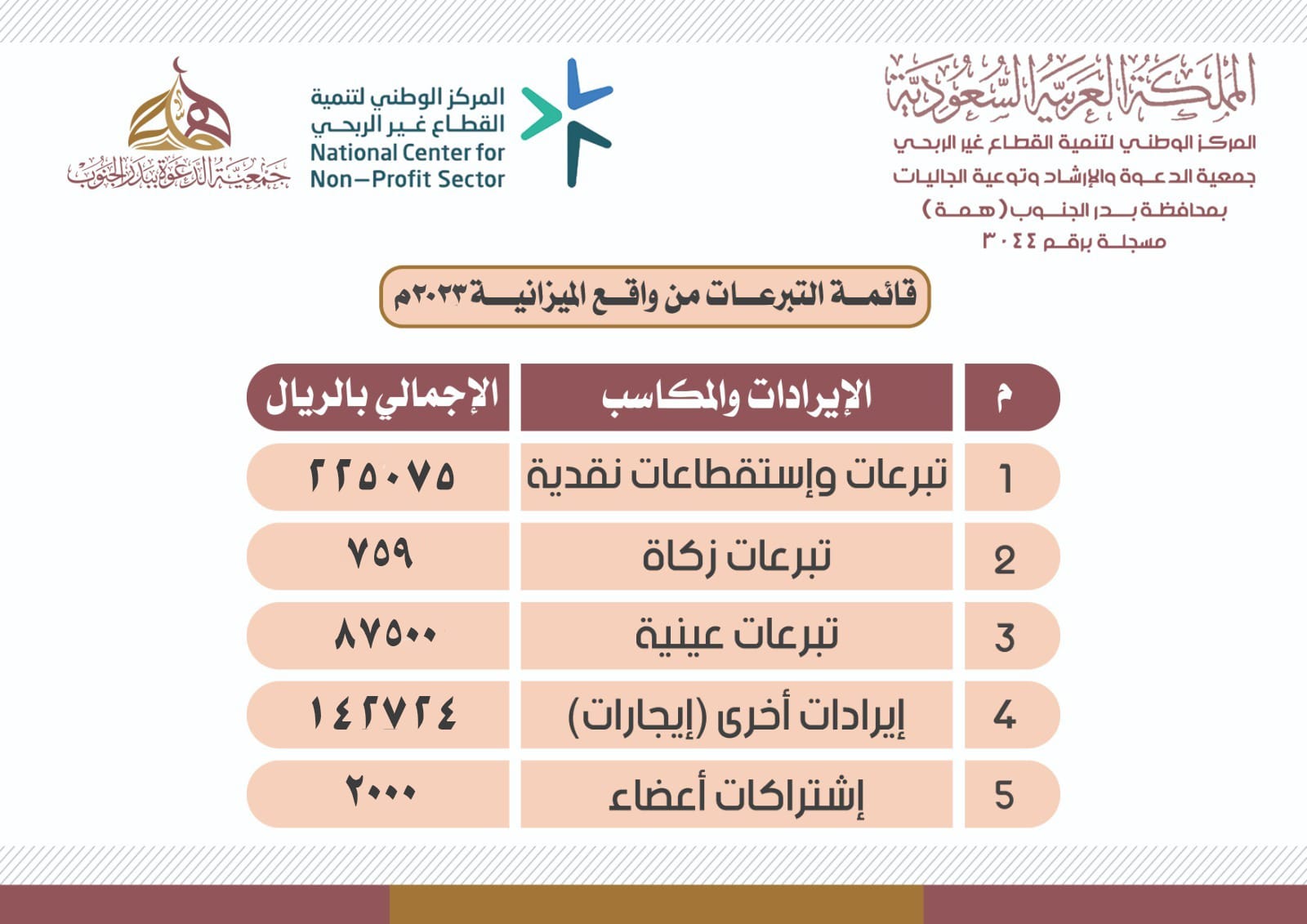 المملكة العربية السعودية
المركز الوطني لتنمية القطاع غير الربحي
جمعية الدعوة والإرشاد وتوعية الجاليات
بمحافظة بدر الجنوب (همة)
مسجلة برقم ٣٠٤٤

المركز الوطني لتنمية القطاع غير الربحي
National Center for Non-Profit Sector

جمعية الدعوة ببدر الجنوب

قائمة التبرعات من واقع الميزانية ٢٠٢٣م

| م | الإيرادات والمكاسب | الإجمالي بالريال |
|---|---|---|
| 1 | تبرعات وإستقطاعات نقدية | ٢٢٥٠٧٥ |
| 2 | تبرعات زكاة | ٧٥٩ |
| 3 | تبرعات عينية | ٨٧٥٠٠ |
| 4 | إيرادات أخرى (إيجارات) | ١٤٢٧٢٤ |
| 5 | إشتراكات أعضاء | ٢٠٠٠ |